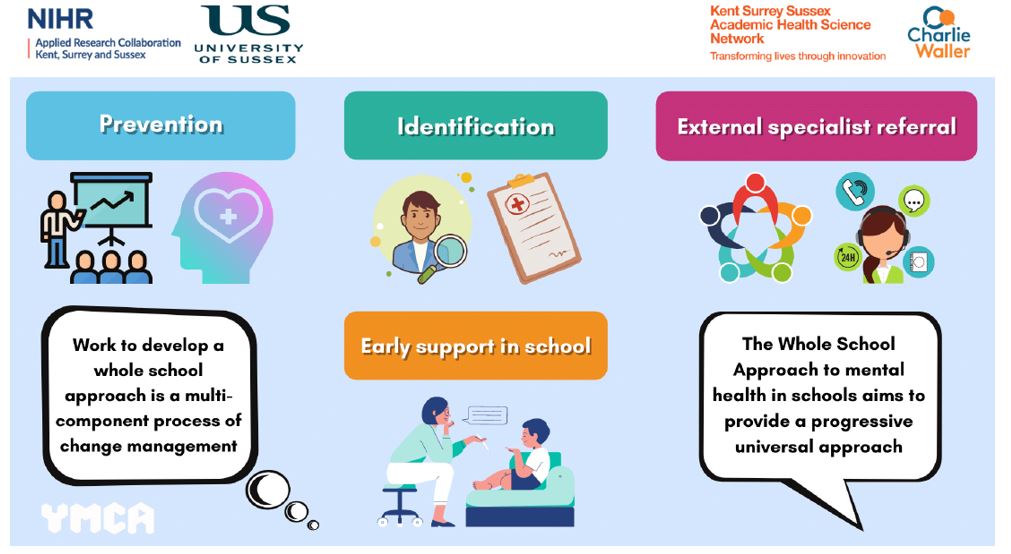 NIHR
Applied Research Collaboration
Kent, Surrey and Sussex

US
UNIVERSITY OF SUSSEX

Kent Surrey Sussex
Academic Health Science Network
Transforming lives through innovation

Charlie Waller

Prevention

Identification

External specialist referral

24H

Work to develop a whole school approach is a multi-component process of change management

Early support in school

The Whole School Approach to mental health in schools aims to provide a progressive universal approach

YMCA